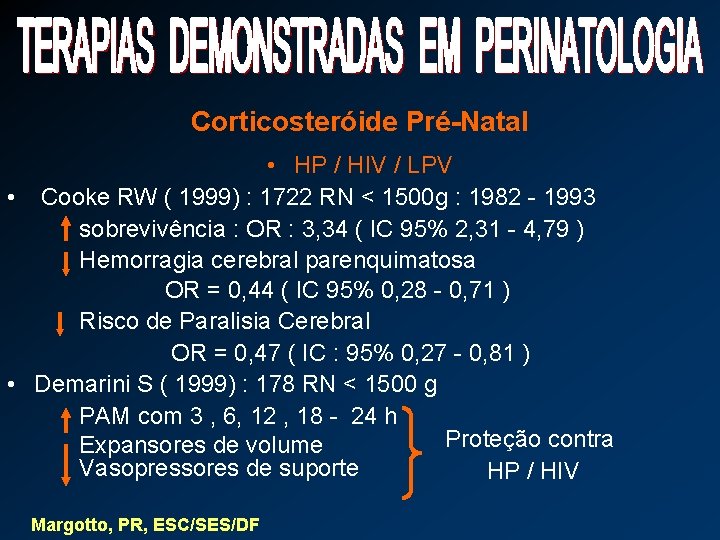 TERAPIAS DEMONSTRADAS EM PERINATOLOGIA

Corticosteróide Pré-Natal

• HP / HIV / LPV

• Cooke RW ( 1999) : 1722 RN < 1500g : 1982 - 1993

↑ sobrevivência : OR : 3,34 ( IC 95% 2,31 - 4,79 )

↓ Hemorragia cerebral parenquimatosa
OR = 0,44 ( IC 95% 0,28 - 0,71 )

↓ Risco de Paralisia Cerebral
OR = 0,47 ( IC : 95% 0,27 - 0,81 )

• Demarini S ( 1999) : 178 RN < 1500 g

↑ PAM com 3 , 6, 12 , 18 - 24 h
↓ Expansores de volume
Vasopressores de suporte

Proteção contra HP / HIV

Margotto, PR, ESC/SES/DF